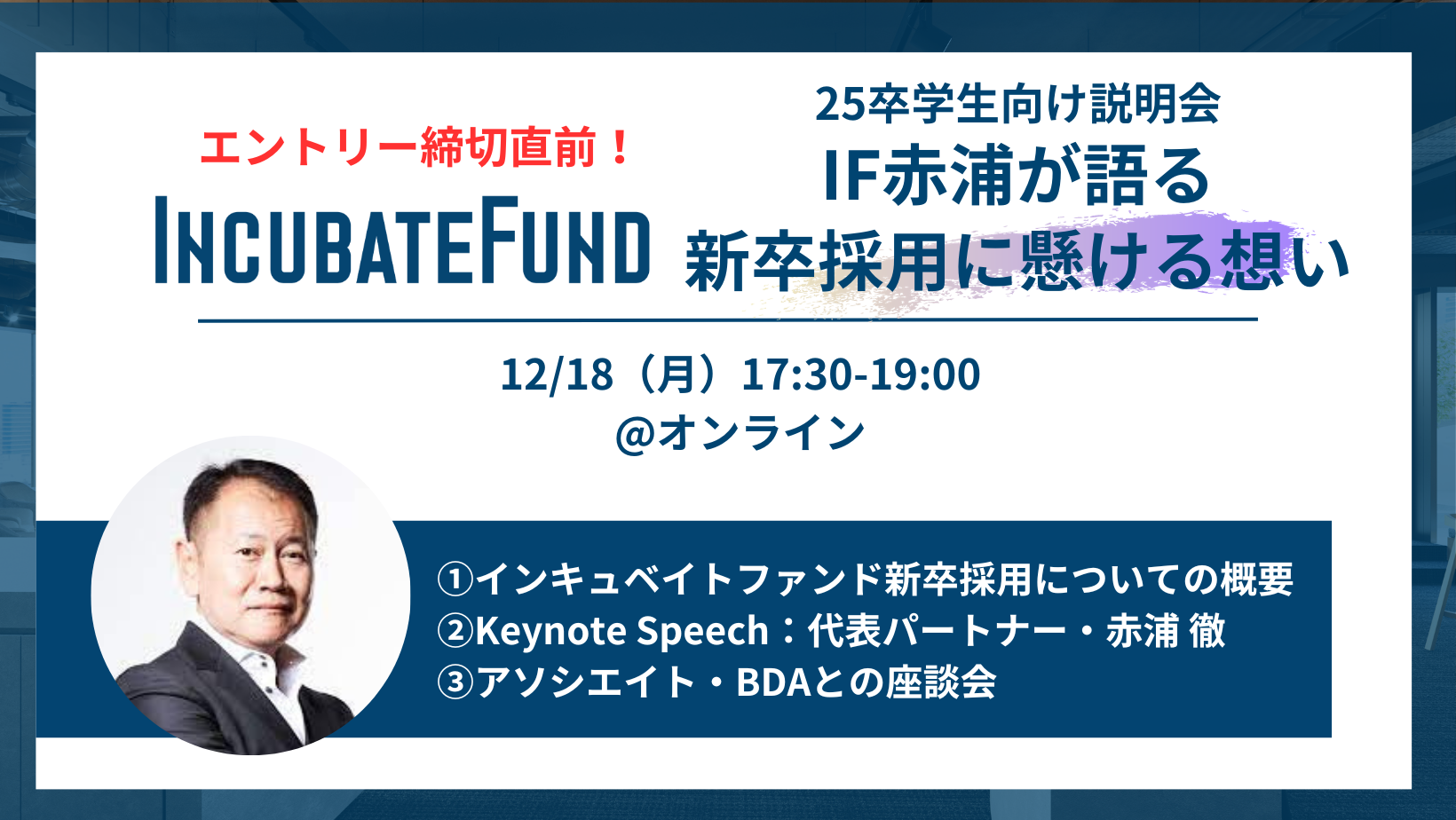 エントリー締切直前！

INCUBATEFUND

25卒学生向け説明会
IF赤浦が語る
新卒採用に懸ける想い

12/18（月）17:30-19:00
@オンライン

①インキュベイトファンド新卒採用についての概要
②Keynote Speech：代表パートナー・赤浦 徹
③アソシエイト・BDAとの座談会